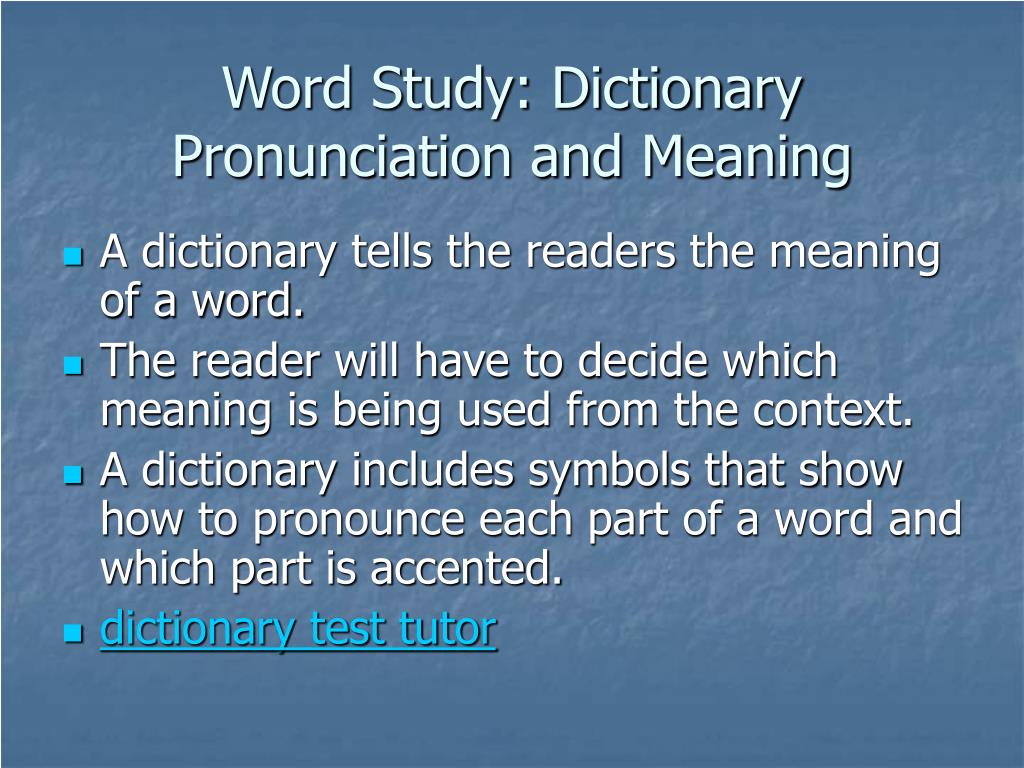 Word Study: Dictionary Pronunciation and Meaning

- A dictionary tells the readers the meaning of a word.
- The reader will have to decide which meaning is being used from the context.
- A dictionary includes symbols that show how to pronounce each part of a word and which part is accented.
- dictionary test tutor